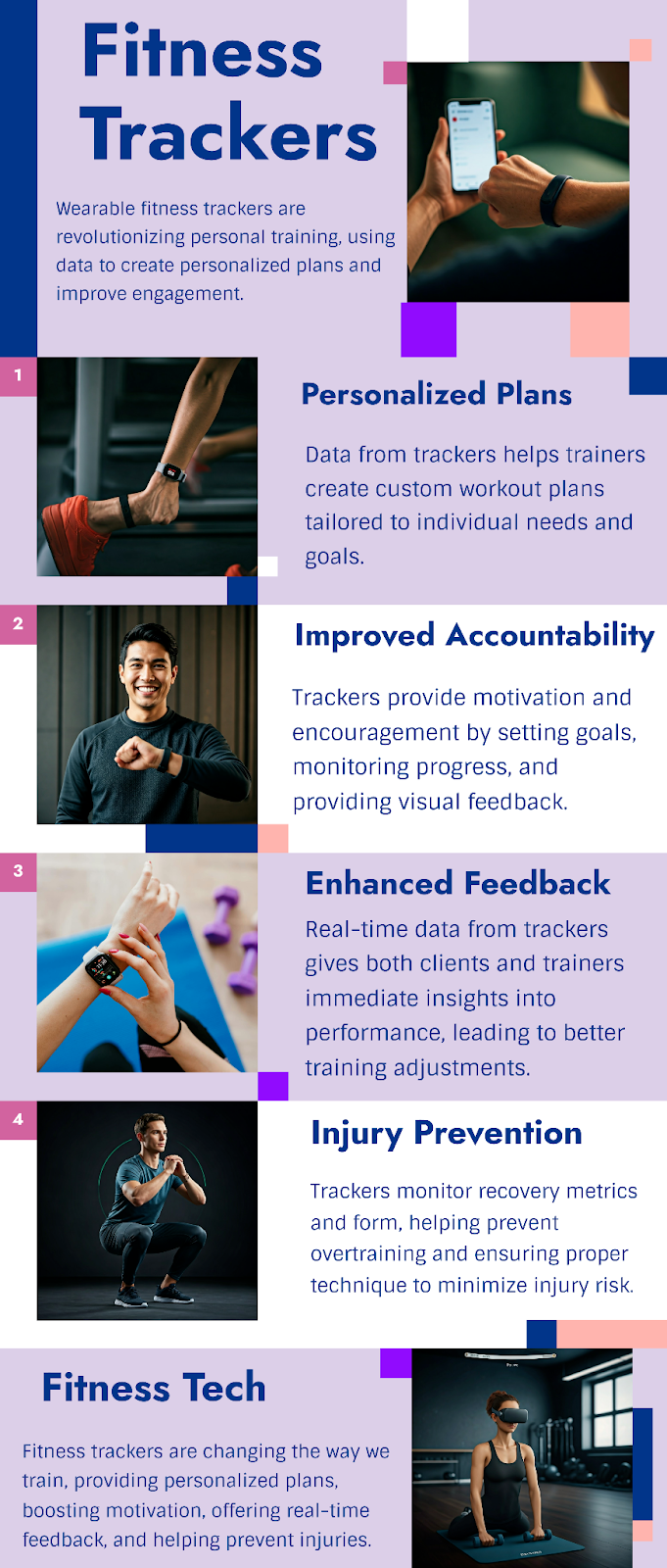 Fitness Trackers

Wearable fitness trackers are revolutionizing personal training, using data to create personalized plans and improve engagement.

1

Personalized Plans

Data from trackers helps trainers create custom workout plans tailored to individual needs and goals.

2

Improved Accountability

Trackers provide motivation and encouragement by setting goals, monitoring progress, and providing visual feedback.

3

Enhanced Feedback

Real-time data from trackers gives both clients and trainers immediate insights into performance, leading to better training adjustments.

4

Injury Prevention

Trackers monitor recovery metrics and form, helping prevent overtraining and ensuring proper technique to minimize injury risk.

Fitness Tech

Fitness trackers are changing the way we train, providing personalized plans, boosting motivation, offering real-time feedback, and helping prevent injuries.